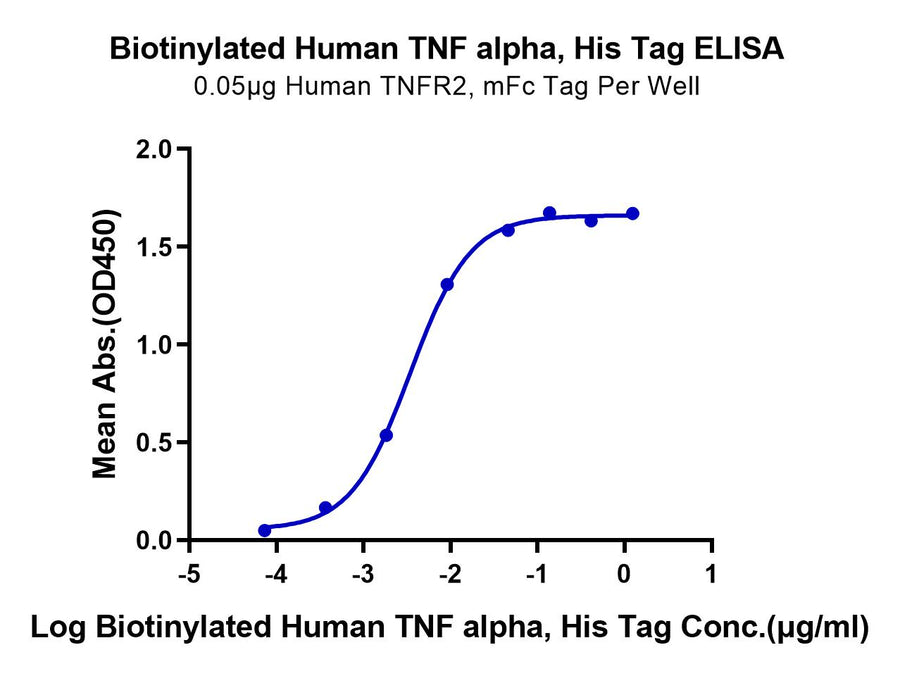 Biotinylated Human TNF alpha, His Tag ELISA
0.05μg Human TNFR2, mFc Tag Per Well

Mean Abs.(OD450)

2.0
1.5
1.0
0.5
0.0

-5 -4 -3 -2 -1 0 1

Log Biotinylated Human TNF alpha, His Tag Conc.(μg/ml)